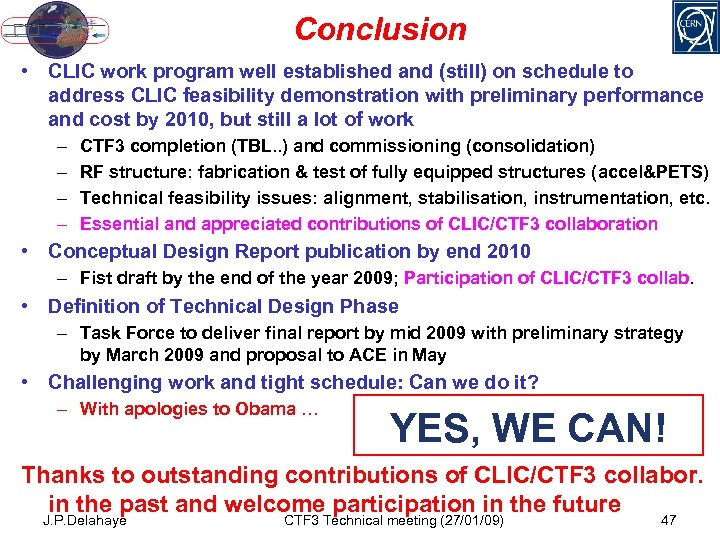 CERN

Conclusion

• CLIC work program well established and (still) on schedule to address CLIC feasibility demonstration with preliminary performance and cost by 2010, but still a lot of work
– CTF3 completion (TBL..) and commissioning (consolidation)
– RF structure: fabrication & test of fully equipped structures (accel&PETS)
– Technical feasibility issues: alignment, stabilisation, instrumentation, etc.
– Essential and appreciated contributions of CLIC/CTF3 collaboration
• Conceptual Design Report publication by end 2010
– Fist draft by the end of the year 2009; Participation of CLIC/CTF3 collab.
• Definition of Technical Design Phase
– Task Force to deliver final report by mid 2009 with preliminary strategy by March 2009 and proposal to ACE in May
• Challenging work and tight schedule: Can we do it?
– With apologies to Obama …

YES, WE CAN!

Thanks to outstanding contributions of CLIC/CTF3 collabor. in the past and welcome participation in the future

J.P.Delahaye CTF3 Technical meeting (27/01/09) 47